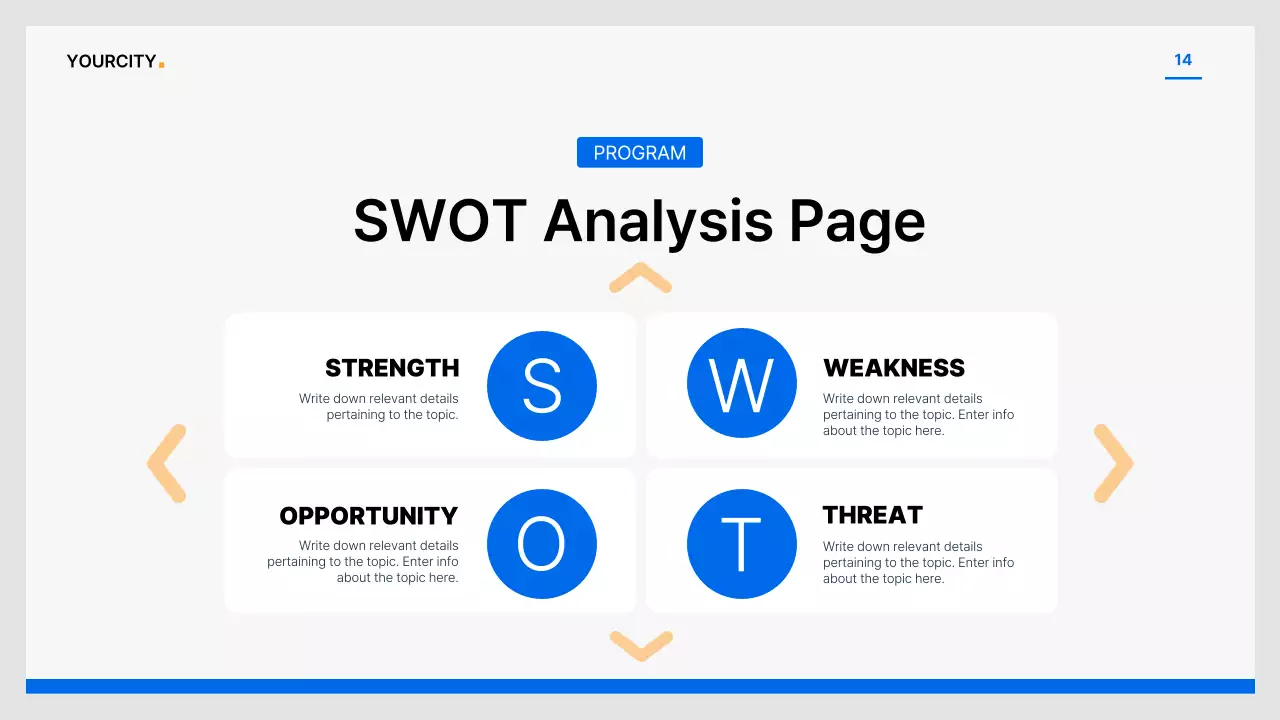 YOURCITY.

14

PROGRAM

SWOT Analysis Page

STRENGTH
Write down relevant details pertaining to the topic.

S

W

WEAKNESS
Write down relevant details pertaining to the topic. Enter info about the topic here.

OPPORTUNITY
Write down relevant details pertaining to the topic. Enter info about the topic here.

O

T

THREAT
Write down relevant details pertaining to the topic. Enter info about the topic here.